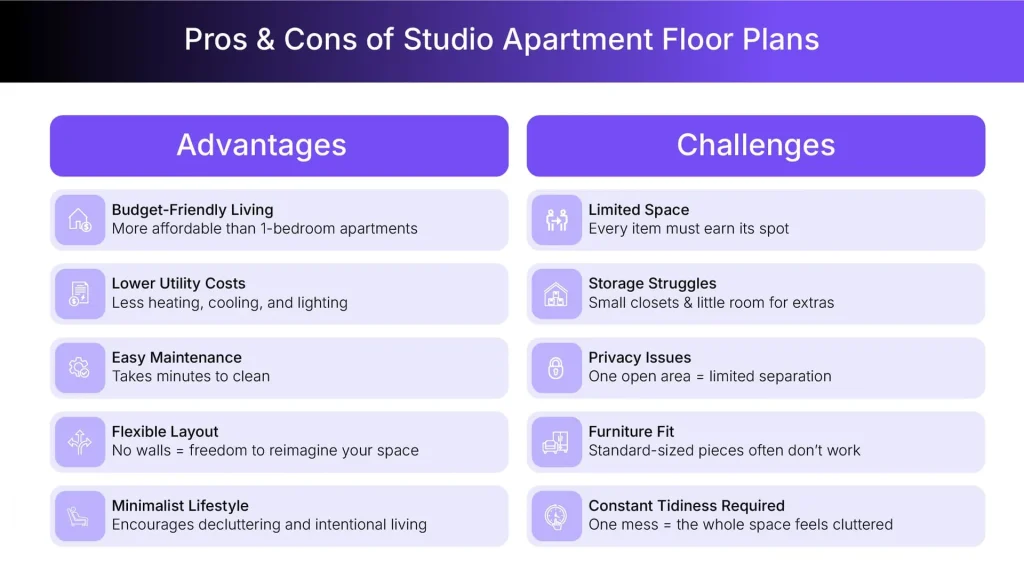 Pros & Cons of Studio Apartment Floor Plans

Advantages

Budget-Friendly Living
More affordable than 1-bedroom apartments

Lower Utility Costs
Less heating, cooling, and lighting

Easy Maintenance
Takes minutes to clean

Flexible Layout
No walls = freedom to reimagine your space

Minimalist Lifestyle
Encourages decluttering and intentional living

Challenges

Limited Space
Every item must earn its spot

Storage Struggles
Small closets & little room for extras

Privacy Issues
One open area = limited separation

Furniture Fit
Standard-sized pieces often don't work

Constant Tidiness Required
One mess = the whole space feels cluttered